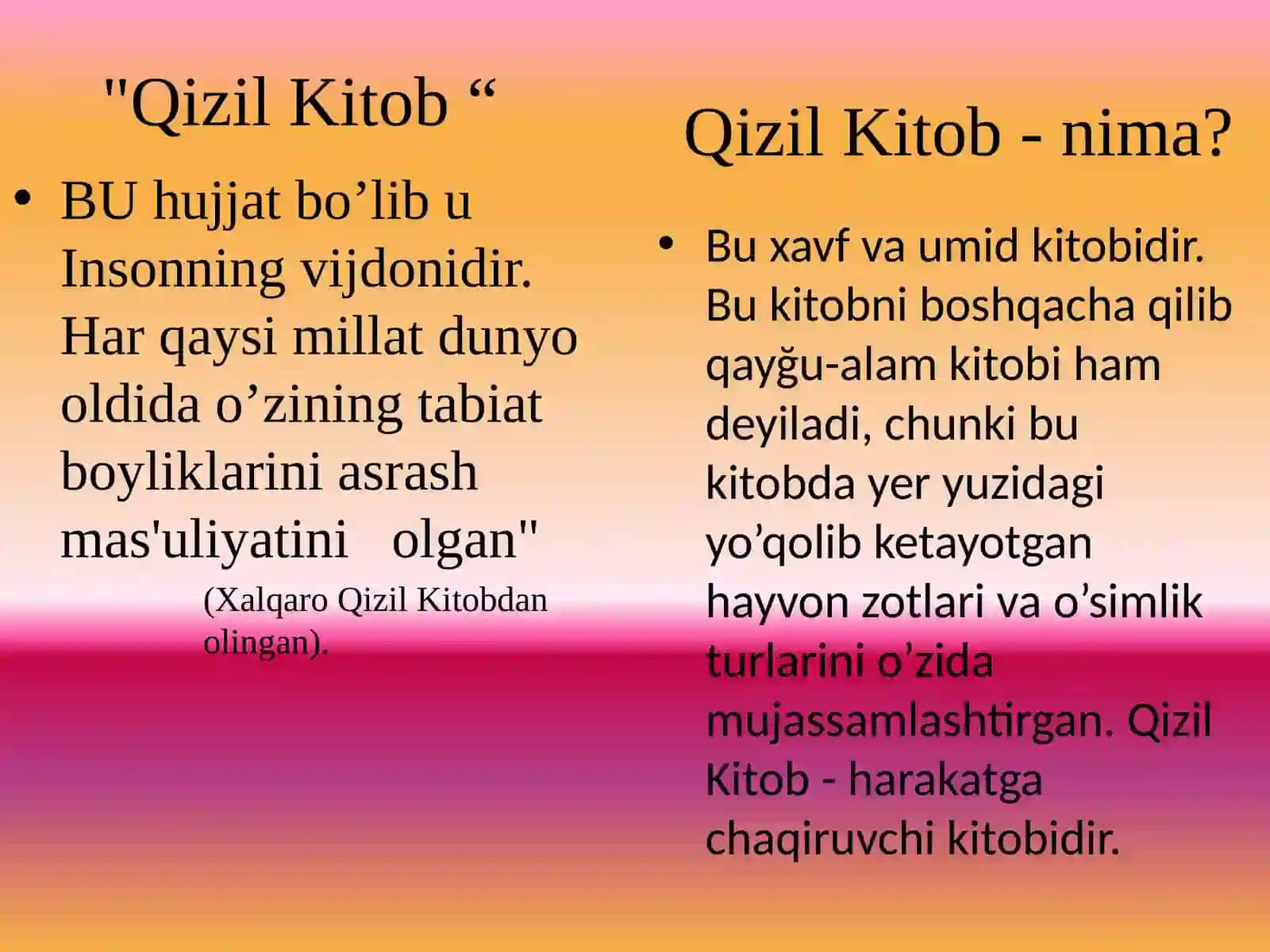 "Qizil Kitob “

• BU hujjat bo’lib u Insonning vijdonidir. Har qaysi millat dunyo oldida o’zining tabiat boyliklarini asrash mas'uliyatini olgan"

(Xalqaro Qizil Kitobdan olingan).

Qizil Kitob - nima?

• Bu xavf va umid kitobidir. Bu kitobni boshqacha qilib qayğu-alam kitobi ham deyiladi, chunki bu kitobda yer yuzidagi yo’qolib ketayotgan hayvon zotlari va o’simlik turlarini o’zida mujassamlashtirgan. Qizil Kitob - harakatga chaqiruvchi kitobidir.